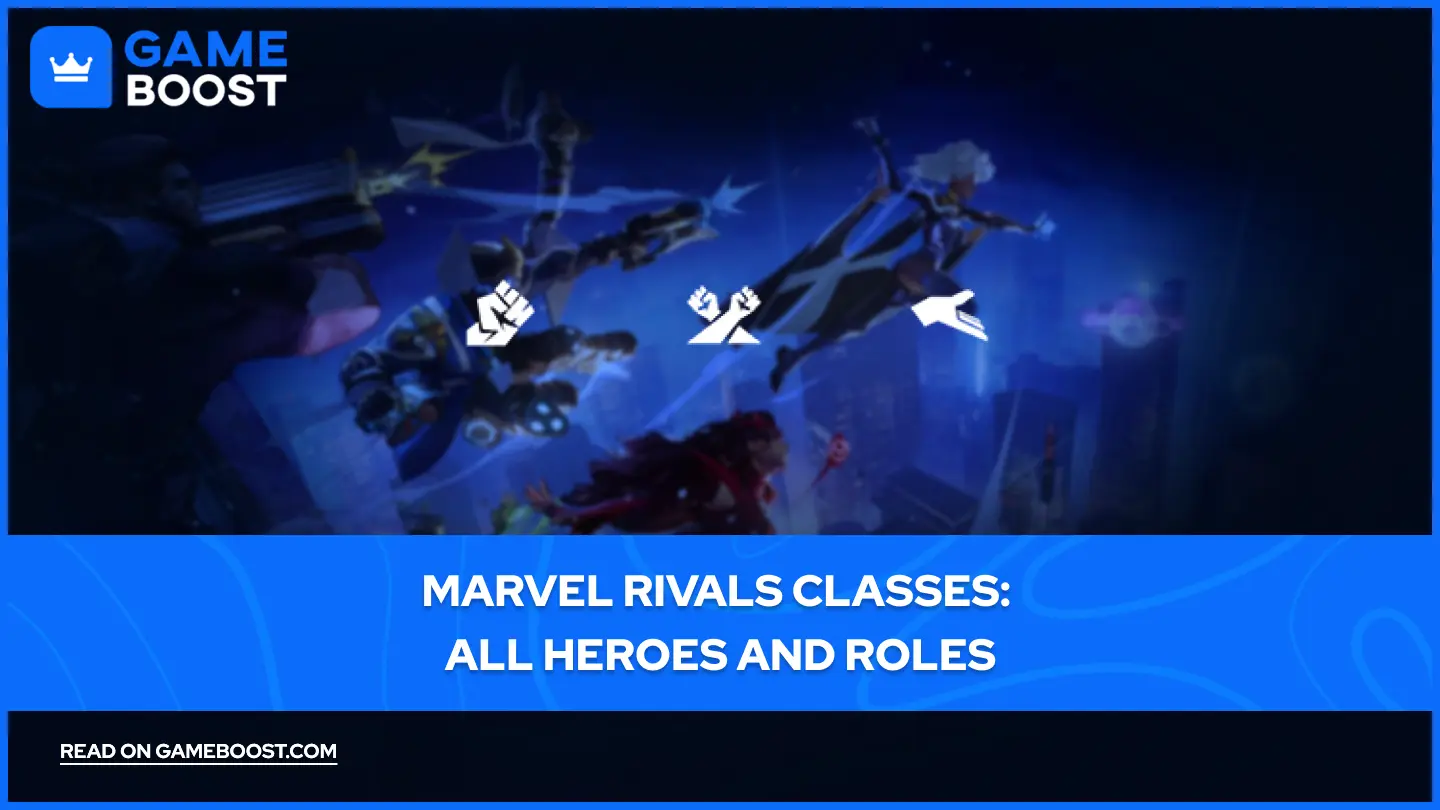 GAME BOOST

MARVEL RIVALS CLASSES: ALL HEROES AND ROLES

READ ON GAMEBOOST.COM